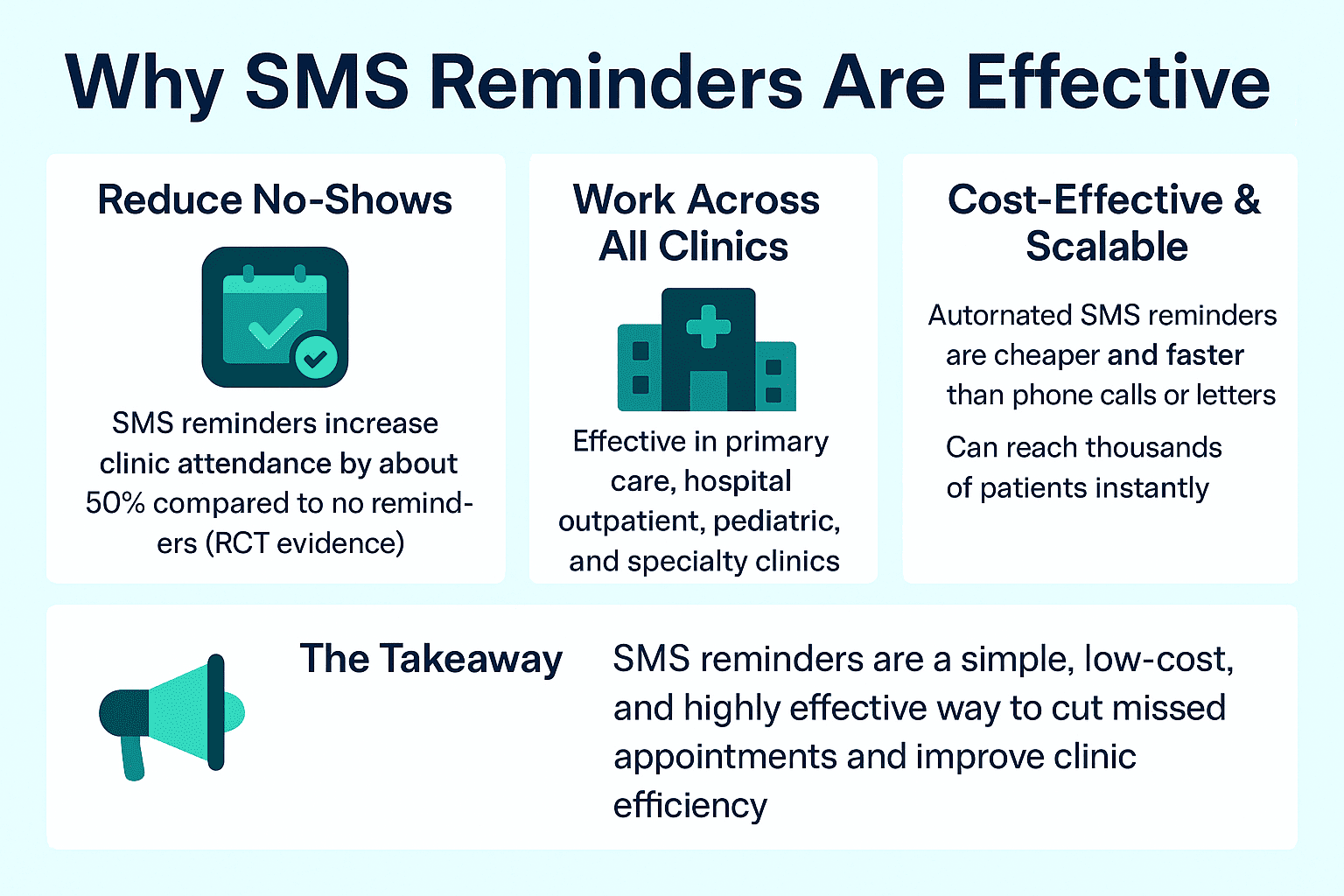 Why SMS Reminders Are Effective

Reduce No-Shows

SMS reminders increase clinic attendance by about 50% compared to no reminders (RCT evidence)

Work Across All Clinics

Effective in primary care, hospital outpatient, pediatric, and specialty clinics

Cost-Effective & Scalable

Autornated SMS reminders are cheaper and faster than phone calls or letters

Can reach thousands of patients instantly

The Takeaway

SMS reminders are a simple, low-cost, and highly effective way to cut missed appointments and improve clinic efficiency